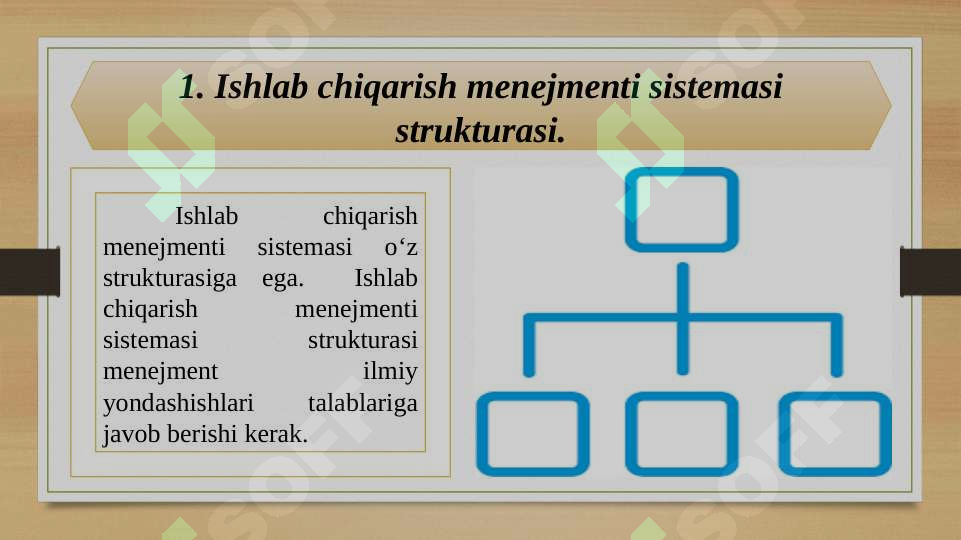 1. Ishlab chiqarish menejmenti sistemasi strukturasi.

Ishlab chiqarish menejmenti sistemasi o‘z strukturasiga ega. Ishlab chiqarish menejmenti sistemasi strukturasi menejment ilmiy yondashishlari talablariga javob berishi kerak.